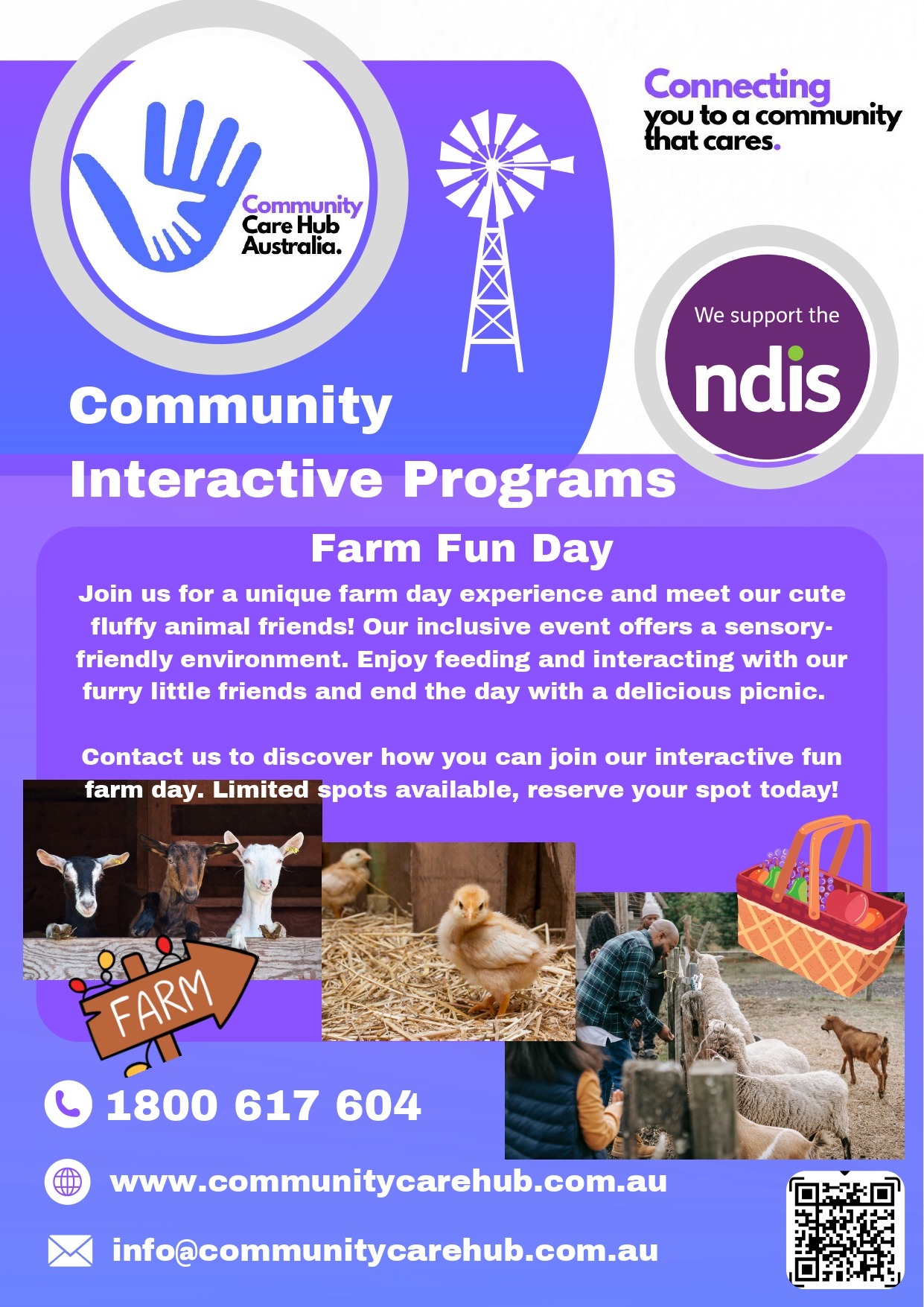 Community Care Hub Australia.

Connecting you to a community that cares.

We support the ndis

Community Interactive Programs

Farm Fun Day

Join us for a unique farm day experience and meet our cute fluffy animal friends! Our inclusive event offers a sensory-friendly environment. Enjoy feeding and interacting with our furry little friends and end the day with a delicious picnic.

Contact us to discover how you can join our interactive fun farm day. Limited spots available, reserve your spot today!

FARM

1800 617 604

www.communitycarehub.com.au

info@communitycarehub.com.au